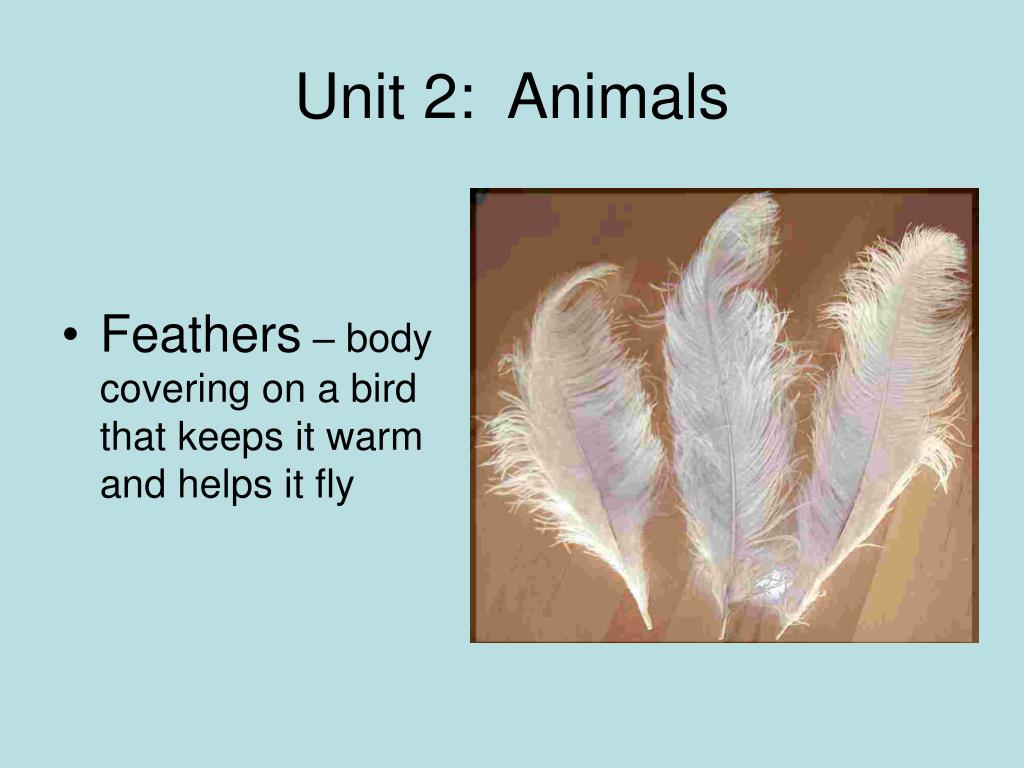 Unit 2: Animals

• Feathers – body covering on a bird that keeps it warm and helps it fly